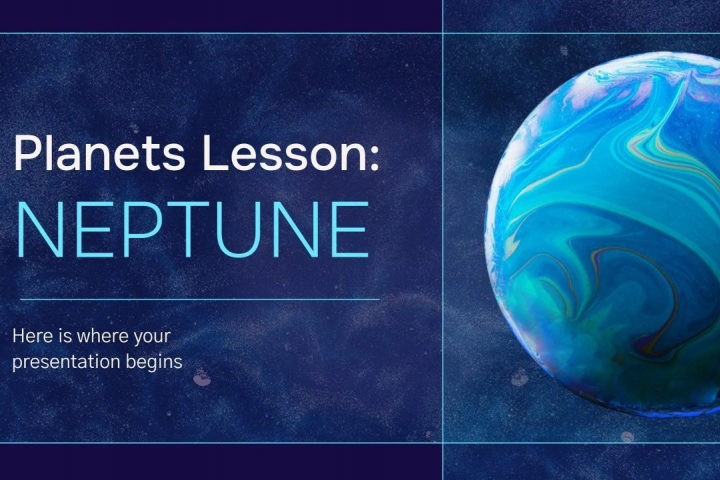 Planets Lesson:
NEPTUNE

Here is where your presentation begins